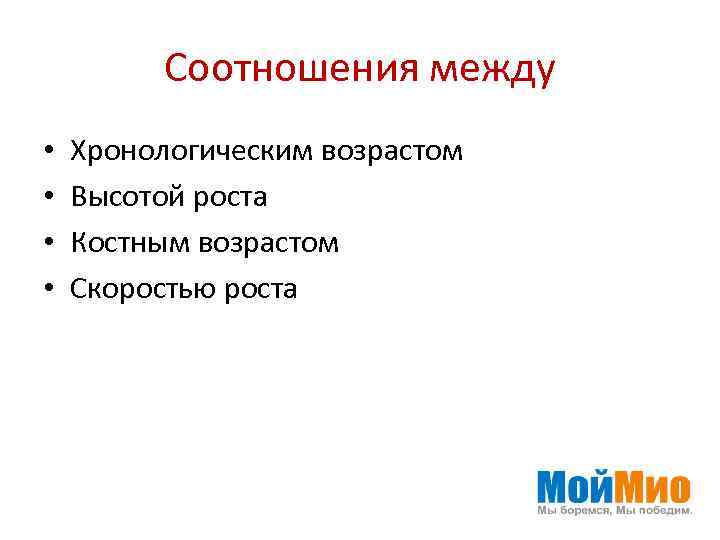 Соотношения между

• Хронологическим возрастом
• Высотой роста
• Костным возрастом
• Скоростью роста

МойМио
Мы боремся, Мы победим.